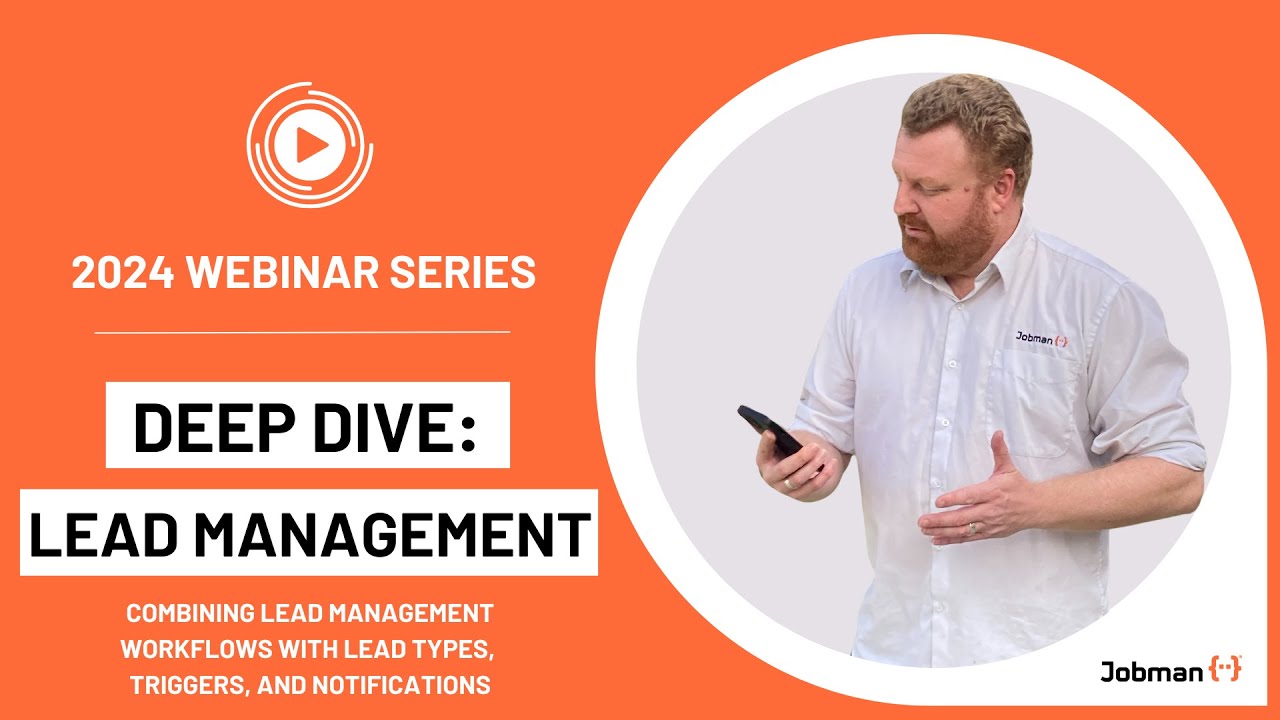 2024 WEBINAR SERIES

DEEP DIVE:

LEAD MANAGEMENT

COMBINING LEAD MANAGEMENT WORKFLOWS WITH LEAD TYPES, TRIGGERS, AND NOTIFICATIONS

Jobman {··}

Jobman {··}